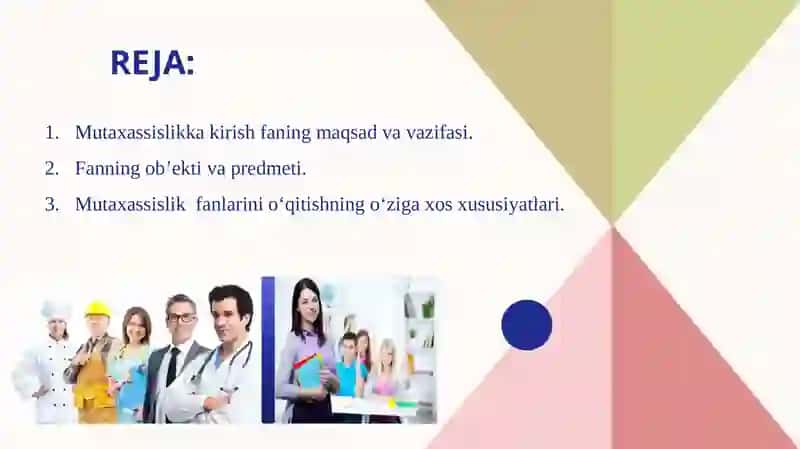 REJA:

1. Mutaxassislikka kirish faning maqsad va vazifasi.
2. Fanning ob’ekti va predmeti.
3. Mutaxassislik fanlarini o‘qitishning o‘ziga xos xususiyatlari.